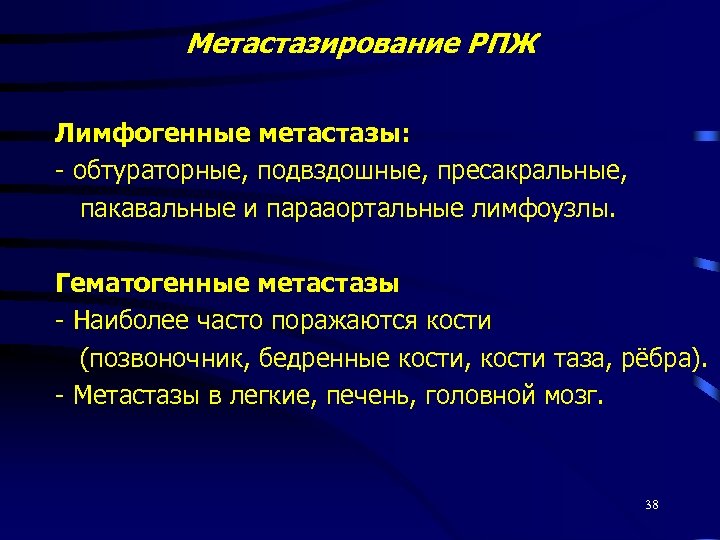 Метастазирование РПЖ

Лимфогенные метастазы:
- обтураторные, подвздошные, пресакральные, пакавальные и парааортальные лимфоузлы.

Гематогенные метастазы
- Наиболее часто поражаются кости (позвоночник, бедренные кости, кости таза, рёбра).
- Метастазы в легкие, печень, головной мозг.

38